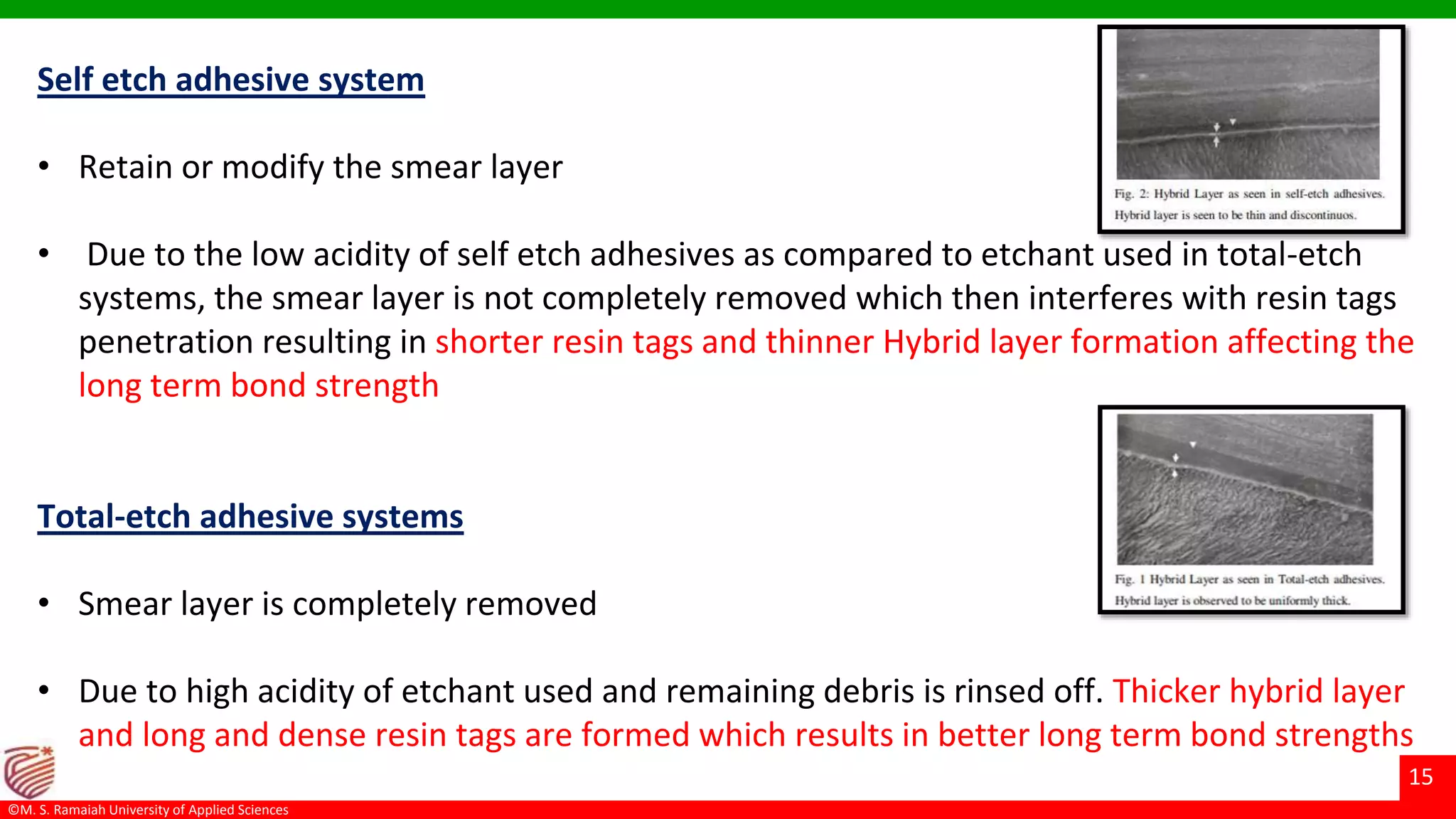 Self etch adhesive system

Fig. 2: Hybrid Layer as seen in self-etch adhesives. Hybrid layer is seen to be thin and discontinuos.

• Retain or modify the smear layer

• Due to the low acidity of self etch adhesives as compared to etchant used in total-etch systems, the smear layer is not completely removed which then interferes with resin tags penetration resulting in shorter resin tags and thinner Hybrid layer formation affecting the long term bond strength

Total-etch adhesive systems

Fig. 1 Hybrid Layer as seen in Total-etch adhesives. Hybrid layer is observed to be uniformly thick.

• Smear layer is completely removed

• Due to high acidity of etchant used and remaining debris is rinsed off. Thicker hybrid layer and long and dense resin tags are formed which results in better long term bond strengths

15

©M. S. Ramaiah University of Applied Sciences